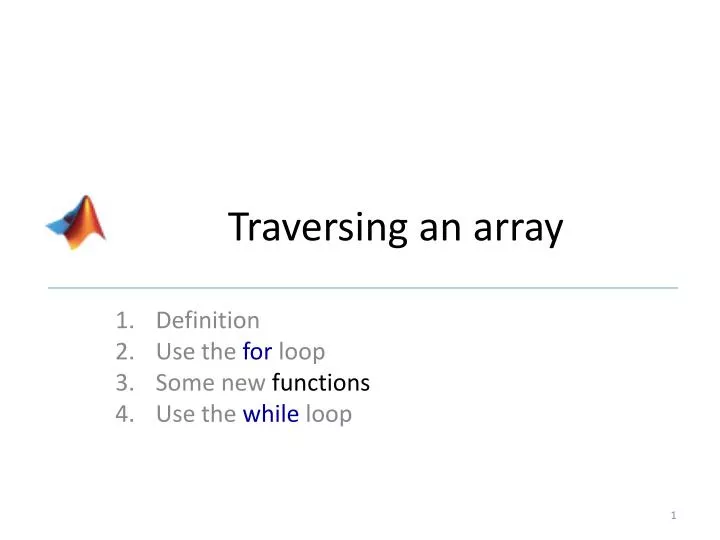 Traversing an array

1. Definition
2. Use the for loop
3. Some new functions
4. Use the while loop

1